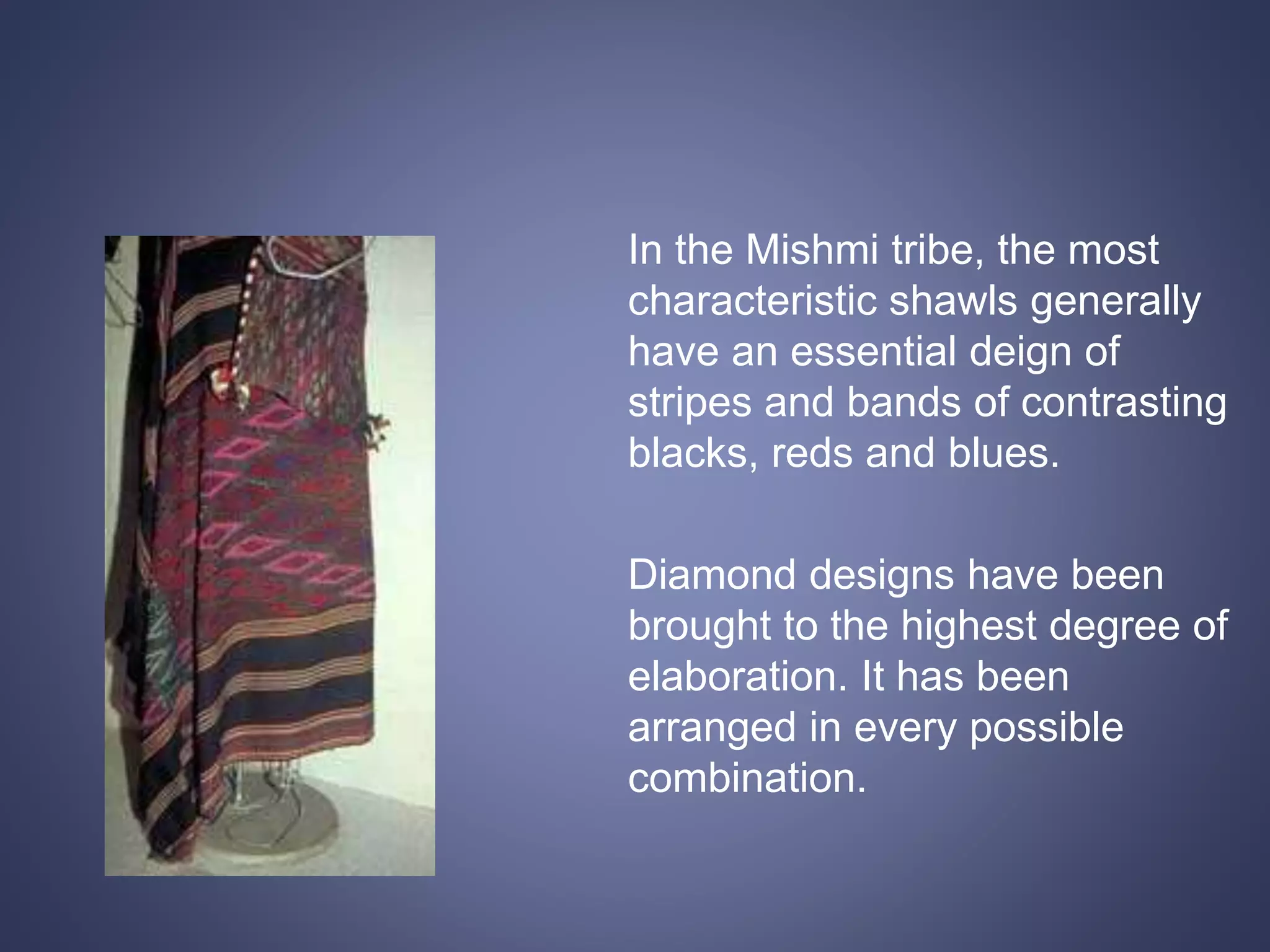 In the Mishmi tribe, the most characteristic shawls generally have an essential deign of stripes and bands of contrasting blacks, reds and blues.

Diamond designs have been brought to the highest degree of elaboration. It has been arranged in every possible combination.